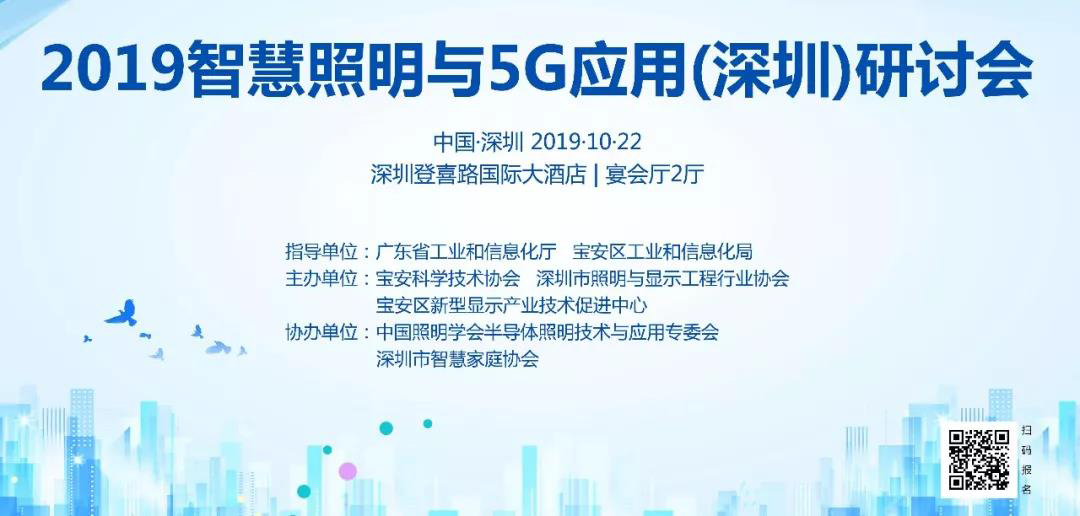 2019智慧照明与5G应用(深圳)研讨会

中国·深圳 2019·10·22
深圳登喜路国际大酒店 | 宴会厅2厅

指导单位：广东省工业和信息化厅　宝安区工业和信息化局
主办单位：宝安科学技术协会　深圳市照明与显示工程行业协会
宝安区新型显示产业技术促进中心
协办单位：中国照明学会半导体照明技术与应用专委会
深圳市智慧家庭协会

扫码报名